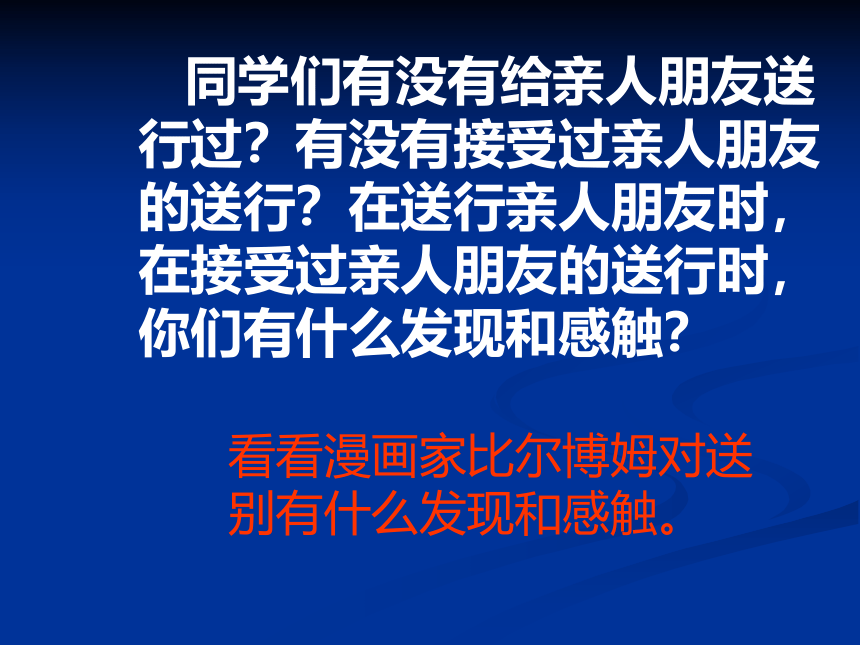 同学们有没有给亲人朋友送行过？有没有接受过亲人朋友的送行？在送行亲人朋友时，在接受过亲人朋友的送行时，你们有什么发现和感触？

看看漫画家比尔博姆对送别有什么发现和感触。